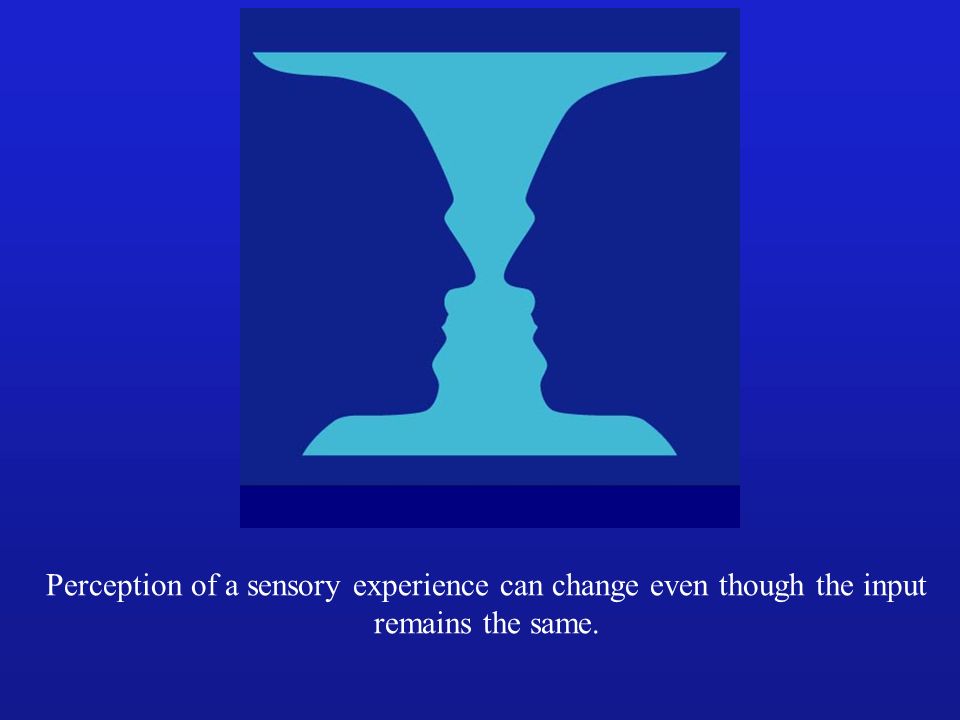 Perception of a sensory experience can change even though the input remains the same.